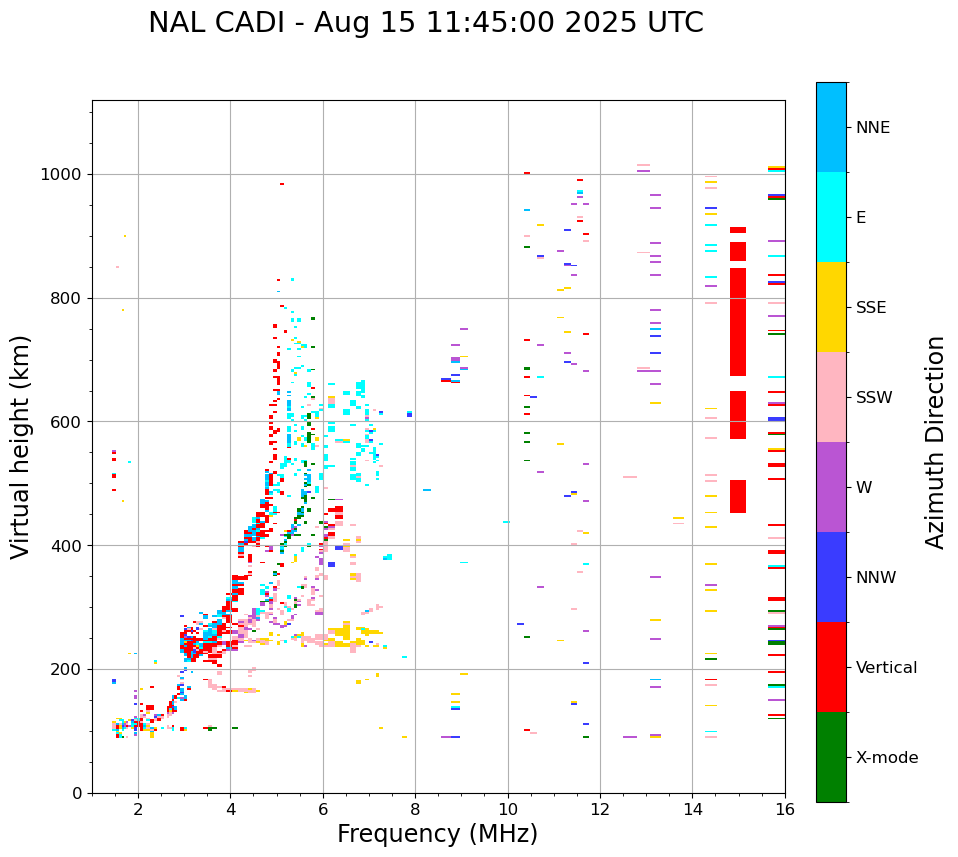 NAL CADI - Aug 15 11:45:00 2025 UTC

Virtual height (km)

1000
800
600
400
200
0

2
4
6
8
10
12
14
16

Frequency (MHz)

NNE
E
SSE
SSW
W
NNW
Vertical
X-mode

Azimuth Direction